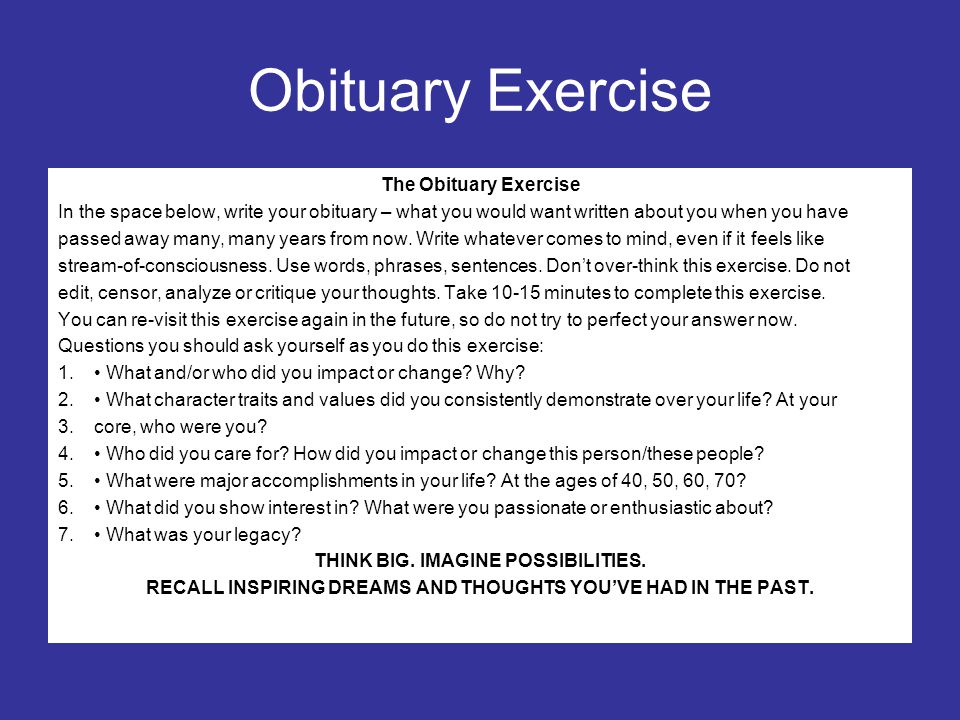 Obituary Exercise

The Obituary Exercise

In the space below, write your obituary – what you would want written about you when you have passed away many, many years from now. Write whatever comes to mind, even if it feels like stream-of-consciousness. Use words, phrases, sentences. Don't over-think this exercise. Do not edit, censor, analyze or critique your thoughts. Take 10-15 minutes to complete this exercise. You can re-visit this exercise again in the future, so do not try to perfect your answer now.

Questions you should ask yourself as you do this exercise:

1. • What and/or who did you impact or change? Why?
2. • What character traits and values did you consistently demonstrate over your life? At your
3. core, who were you?
4. • Who did you care for? How did you impact or change this person/these people?
5. • What were major accomplishments in your life? At the ages of 40, 50, 60, 70?
6. • What did you show interest in? What were you passionate or enthusiastic about?
7. • What was your legacy?

THINK BIG. IMAGINE POSSIBILITIES.

RECALL INSPIRING DREAMS AND THOUGHTS YOU'VE HAD IN THE PAST.